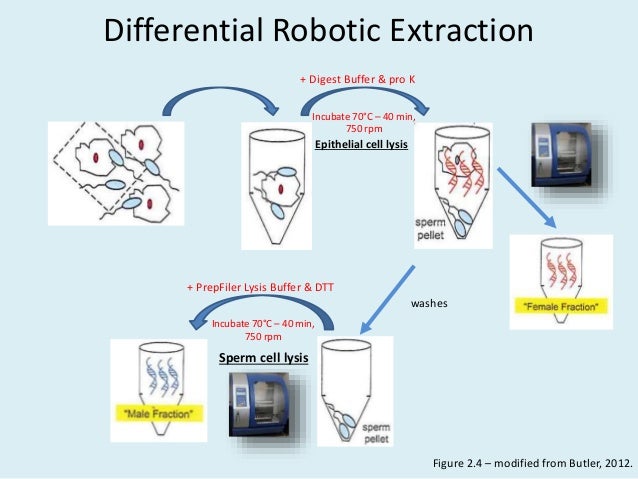 Differential Robotic Extraction

+ Digest Buffer & pro K

Incubate 70°C – 40 min, 750 rpm

Epithelial cell lysis

sperm pellet

"Female Fraction"

washes

+ PrepFiler Lysis Buffer & DTT

Incubate 70°C – 40 min, 750 rpm

Sperm cell lysis

"Male Fraction"

sperm pellet

Figure 2.4 – modified from Butler, 2012.